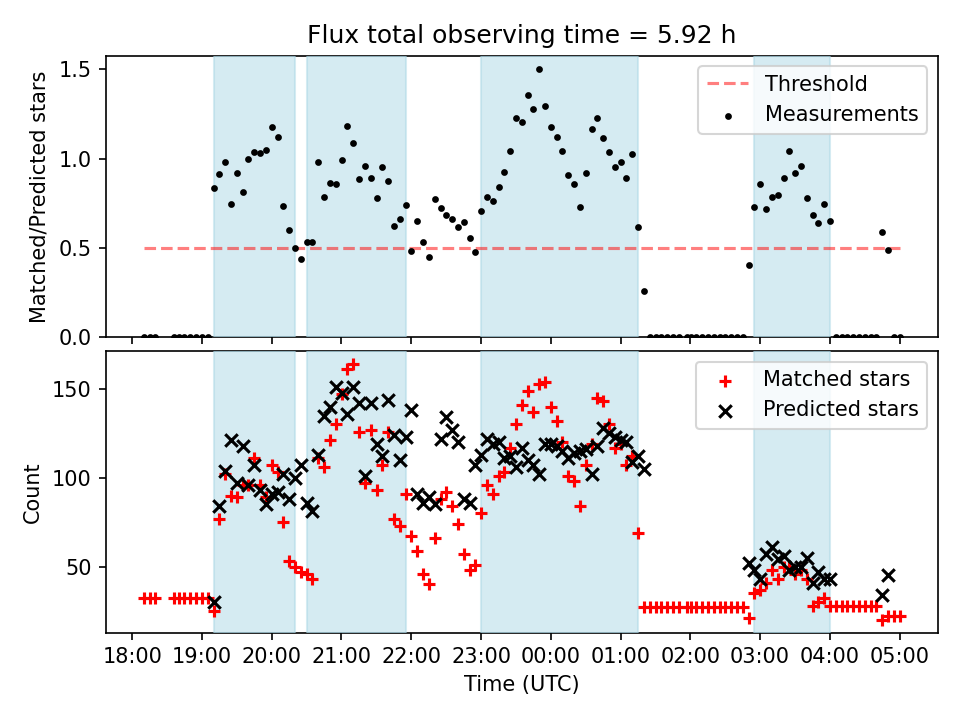 Flux total observing time = 5.92 h

Matched/Predicted stars

1.5
1.0
0.5
0.0

Threshold
Measurements

Count

150
100
50

Matched stars
Predicted stars

18:00 19:00 20:00 21:00 22:00 23:00 00:00 01:00 02:00 03:00 04:00 05:00

Time (UTC)